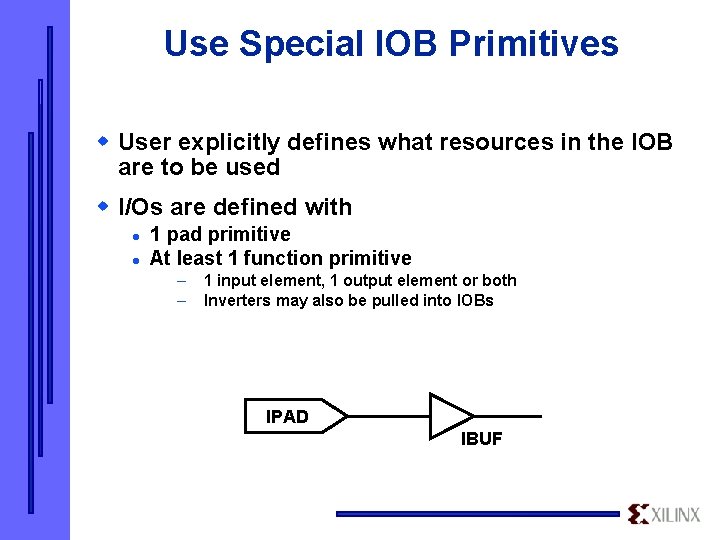 Use Special IOB Primitives

User explicitly defines what resources in the IOB are to be used

I/Os are defined with

1 pad primitive

At least 1 function primitive

– 1 input element, 1 output element or both

– Inverters may also be pulled into IOBs

IPAD

IBUF

XILINX